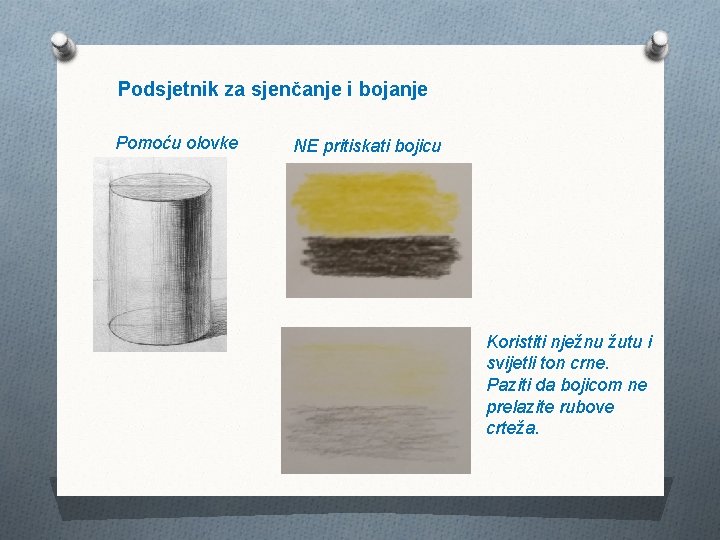 Podsjetnik za sjenčanje i bojanje

Pomoću olovke

NE pritiskati bojicu

Koristiti nježnu žutu i svijetli ton crne.
Paziti da bojicom ne prelazite rubove crteža.